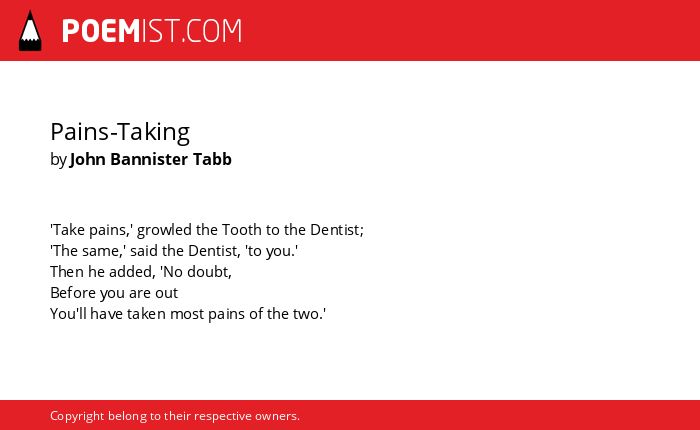 POEMIST.COM

Pains-Taking
by John Bannister Tabb

'Take pains,' growled the Tooth to the Dentist;
'The same,' said the Dentist, 'to you.'
Then he added, 'No doubt,
Before you are out
You'll have taken most pains of the two.'

Copyright belong to their respective owners.